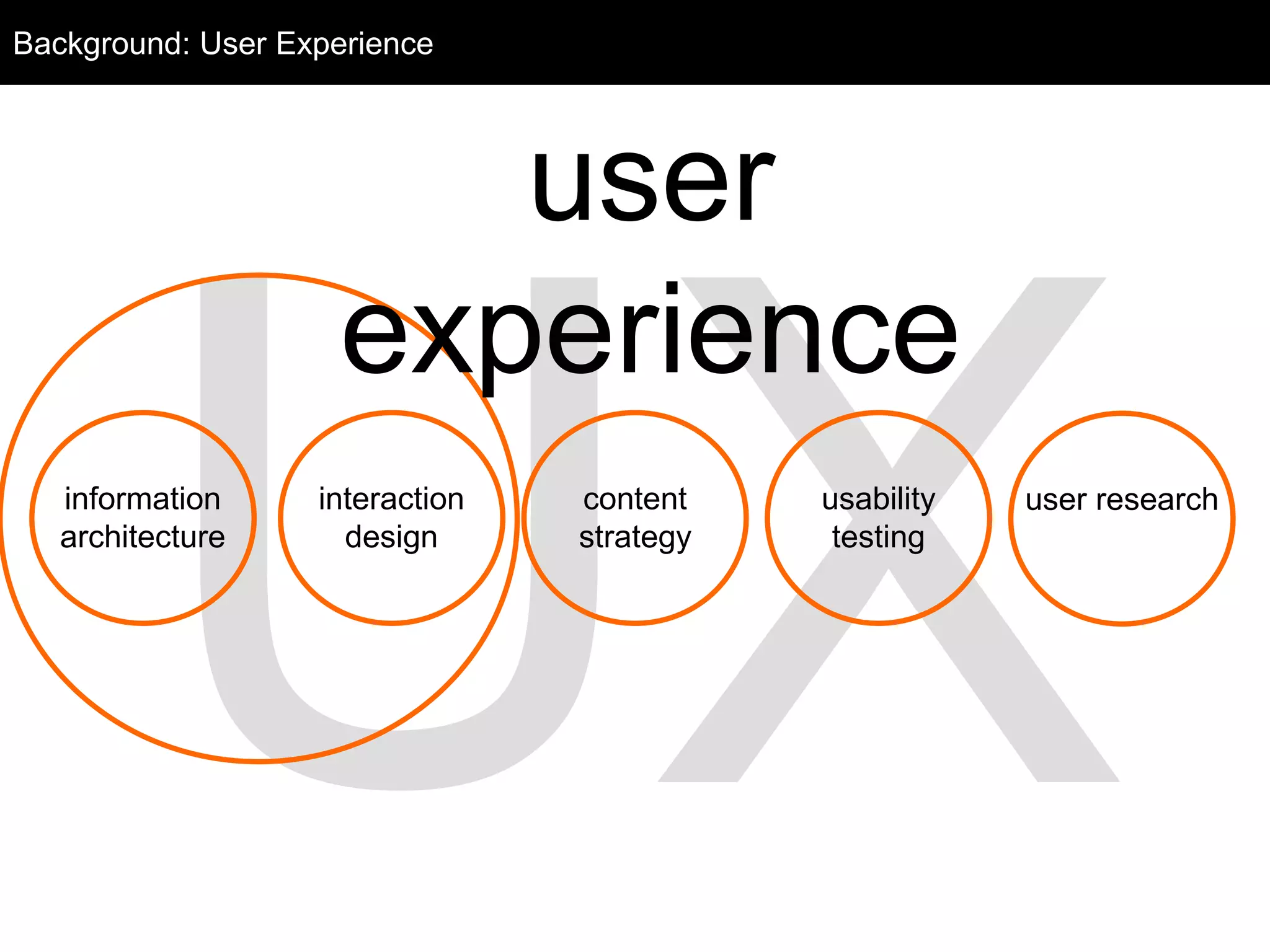 Background: User Experience

user experience

UX

information architecture

interaction design

content strategy

usability testing

user research